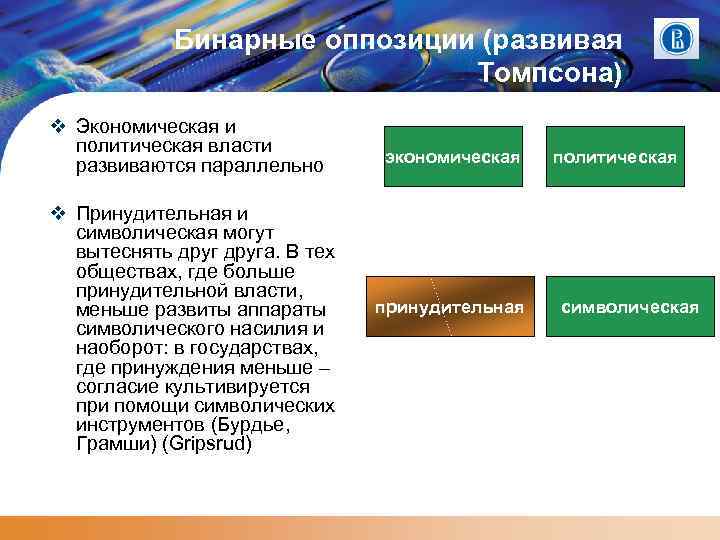 Бинарные оппозиции (развивая Томпсона)

❖ Экономическая и политическая власти развиваются параллельно

❖ Принудительная и символическая могут вытеснять друг друга. В тех обществах, где больше принудительной власти, меньше развиты аппараты символического насилия и наоборот: в государствах, где принуждения меньше – согласие культивируется при помощи символических инструментов (Бурдье, Грамши) (Gripsrud)

экономическая

политическая

принудительная

символическая